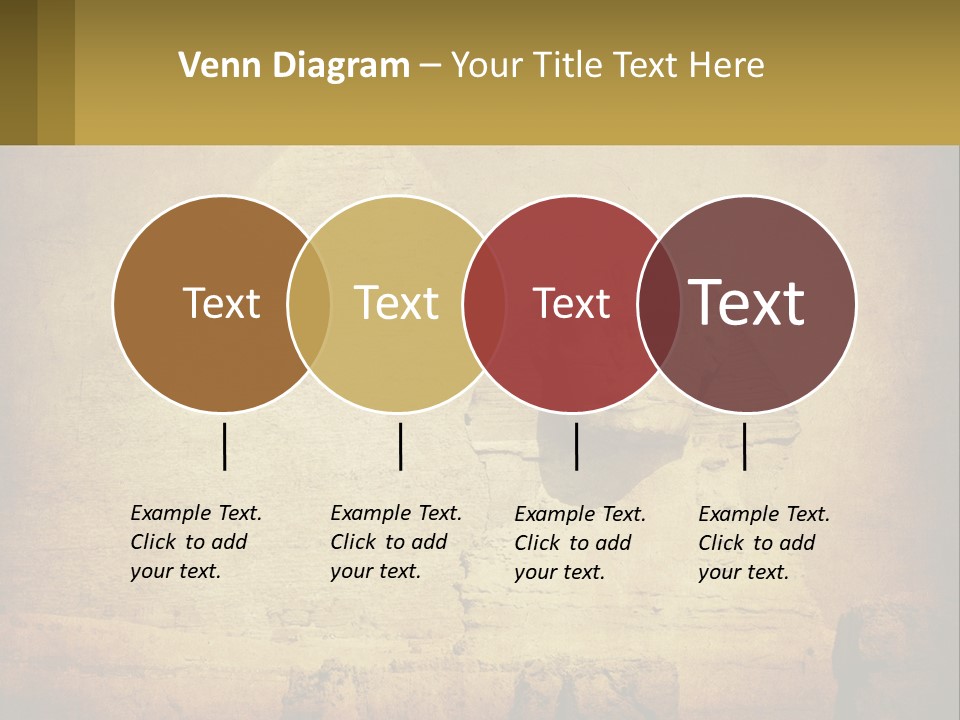 Venn Diagram – Your Title Text Here

Text

Text

Text

Text

Example Text. Click to add your text.

Example Text. Click to add your text.

Example Text. Click to add your text.

Example Text. Click to add your text.